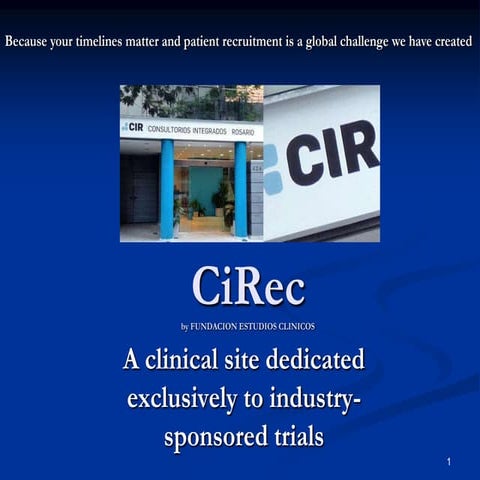 Because your timelines matter and patient recruitment is a global challenge we have created

CIR CONSULTORIOS INTEGRADOS ROSARIO

CIR

CiRec

by FUNDACION ESTUDIOS CLINICOS

A clinical site dedicated exclusively to industry-sponsored trials

1